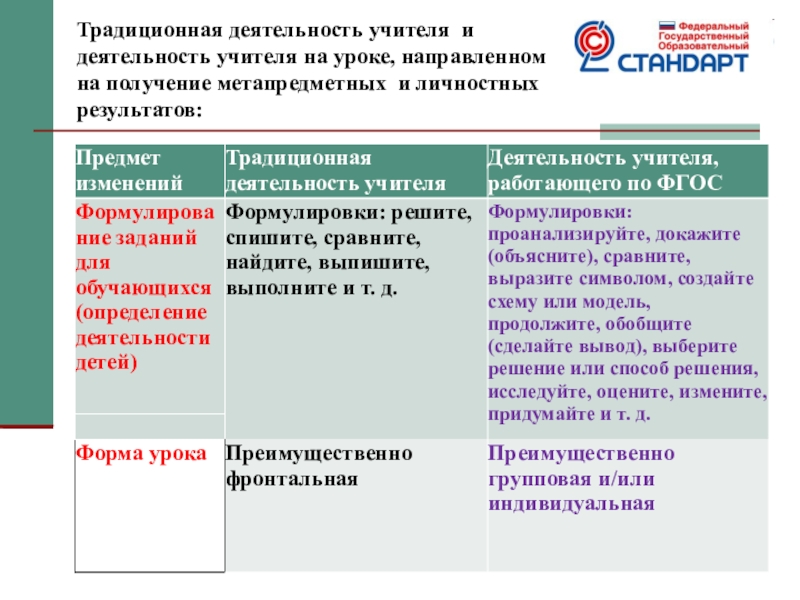 Традиционная деятельность учителя и деятельность учителя на уроке, направленном на получение метапредметных и личностных результатов:

Федеральный Государственный Образовательный СТАНДАРТ

| Предмет изменений | Традиционная деятельность учителя | Деятельность учителя, работающего по ФГОС |
|---|---|---|
| Формулирование заданий для обучающихся (определение деятельности детей) | Формулировки: решите, спишите, сравните, найдите, выпишите, выполните и т. д. | Формулировки: проанализируйте, докажите (объясните), сравните, выразите символом, создайте схему или модель, продолжите, обобщите (сделайте вывод), выберите решение или способ решения, исследуйте, оцените, измените, придумайте и т. д. |
| Форма урока | Преимущественно фронтальная | Преимущественно групповая и/или индивидуальная |